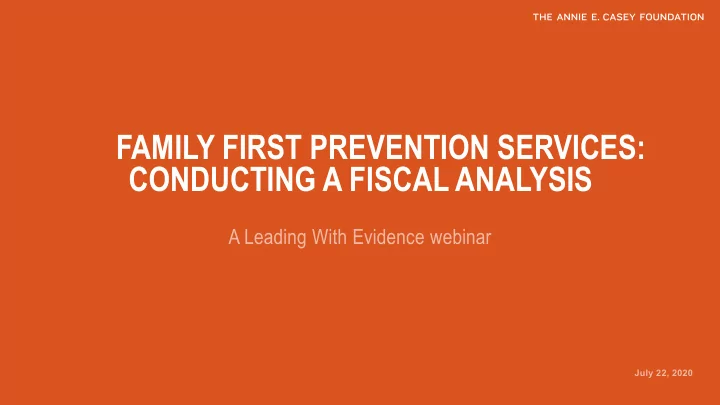 THE ANNIE E. CASEY FOUNDATION

FAMILY FIRST PREVENTION SERVICES: CONDUCTING A FISCAL ANALYSIS

A Leading With Evidence webinar

July 22, 2020